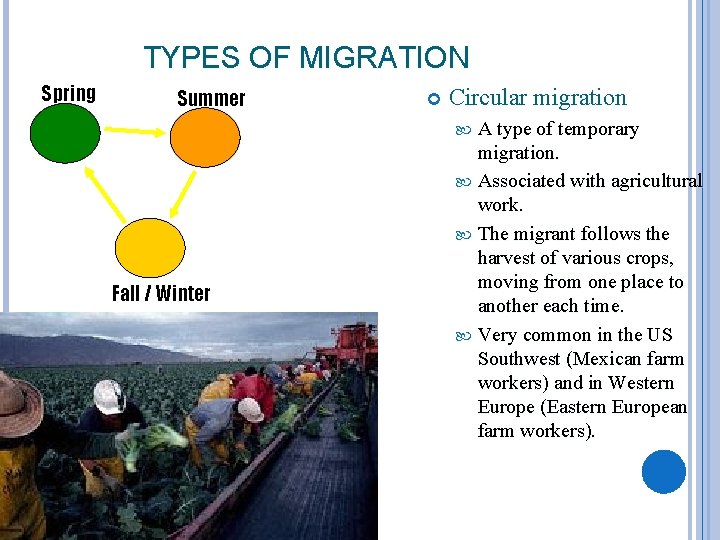 TYPES OF MIGRATION

Spring

Summer

Fall / Winter

Circular migration

A type of temporary migration.

Associated with agricultural work.

The migrant follows the harvest of various crops, moving from one place to another each time.

Very common in the US Southwest (Mexican farm workers) and in Western Europe (Eastern European farm workers).